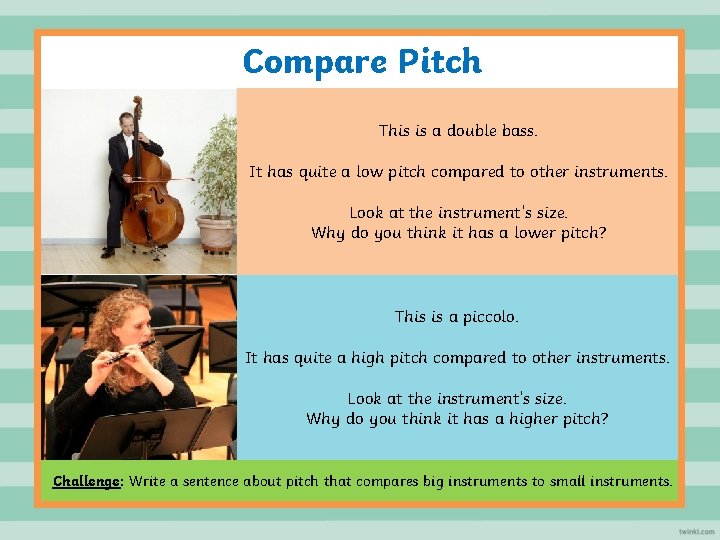 Compare Pitch

This is a double bass.

It has quite a low pitch compared to other instruments.

Look at the instrument's size.
Why do you think it has a lower pitch?

This is a piccolo.

It has quite a high pitch compared to other instruments.

Look at the instrument's size.
Why do you think it has a higher pitch?

Challenge: Write a sentence about pitch that compares big instruments to small instruments.

twinkl.com